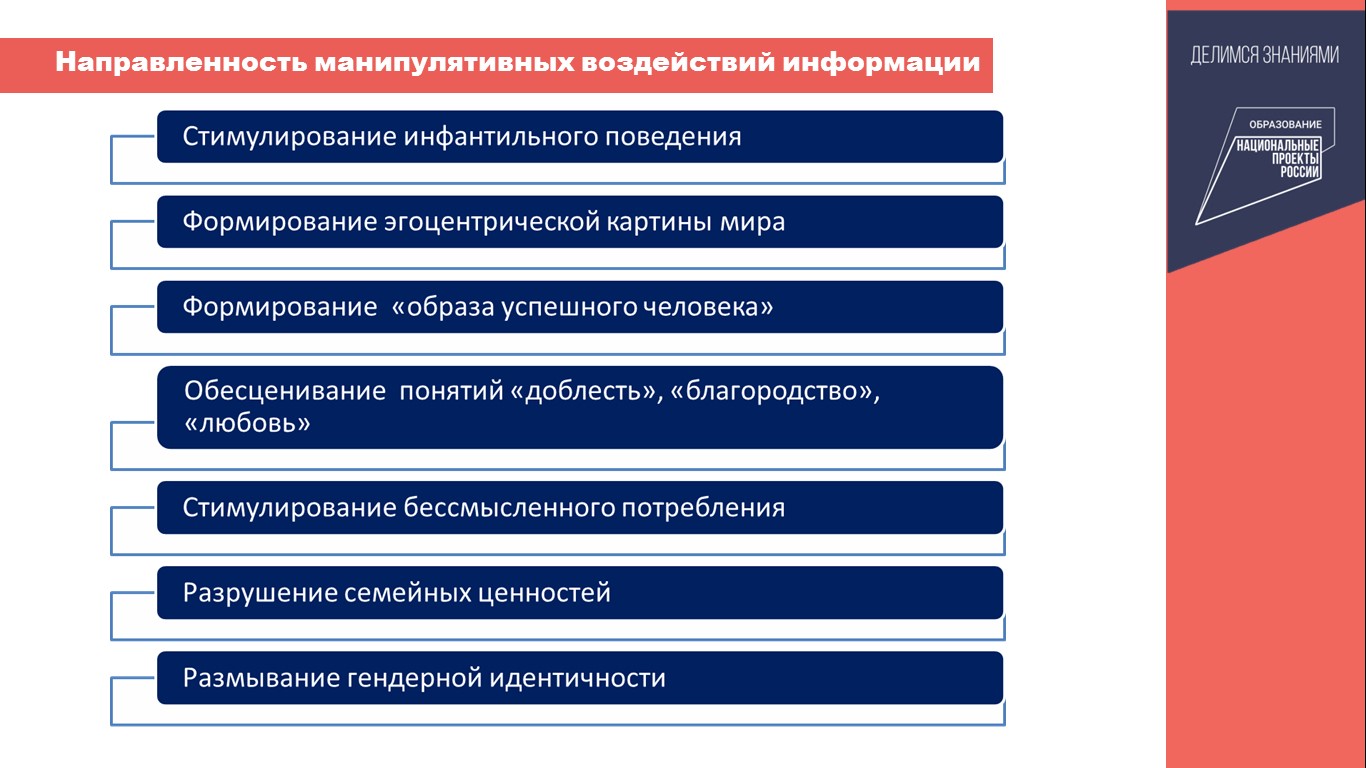 Направленность манипулятивных воздействий информации

Стимулирование инфантильного поведения

Формирование эгоцентрической картины мира

Формирование «образа успешного человека»

Обесценивание понятий «доблесть», «благородство», «любовь»

Стимулирование бессмысленного потребления

Разрушение семейных ценностей

Размывание гендерной идентичности

ДЕЛИМСЯ ЗНАНИЯМИ

ОБРАЗОВАНИЕ

НАЦИОНАЛЬНЫЕ ПРОЕКТЫ РОССИИ